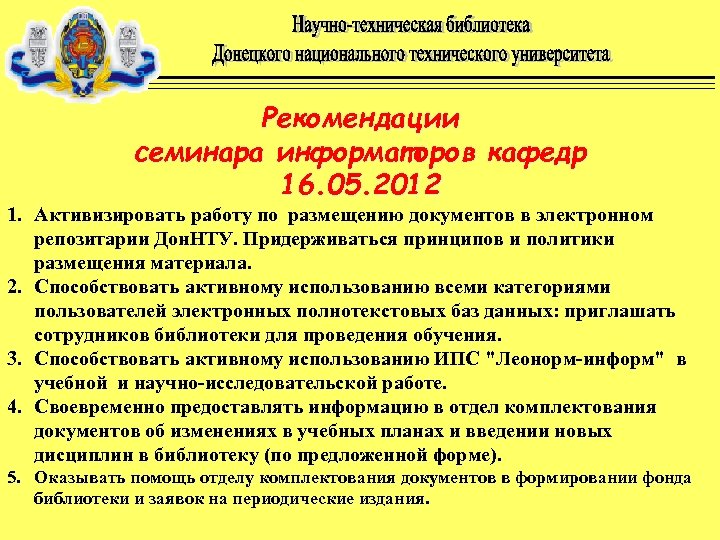 Научно-техническая библиотека
Донецкого национального технического университета

Рекомендации
семинара информаторов кафедр
16.05.2012

1. Активизировать работу по размещению документов в электронном репозитарии ДонНТУ. Придерживаться принципов и политики размещения материала.
2. Способствовать активному использованию всеми категориями пользователей электронных полнотекстовых баз данных: приглашать сотрудников библиотеки для проведения обучения.
3. Способствовать активному использованию ИПС "Леонорм-информ" в учебной и научно-исследовательской работе.
4. Своевременно предоставлять информацию в отдел комплектования документов об изменениях в учебных планах и введении новых дисциплин в библиотеку (по предложенной форме).
5. Оказывать помощь отделу комплектования документов в формировании фонда библиотеки и заявок на периодические издания.